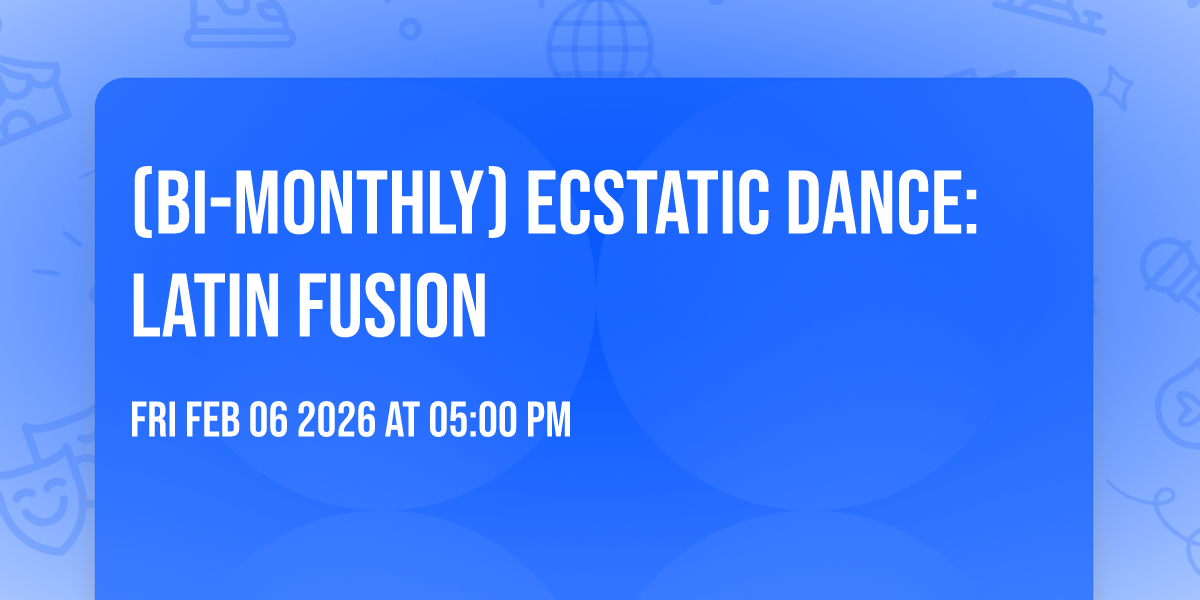 (BI-MONTHLY) ECSTATIC DANCE: LATIN FUSION

FRI FEB 06 2026 AT 05:00 PM